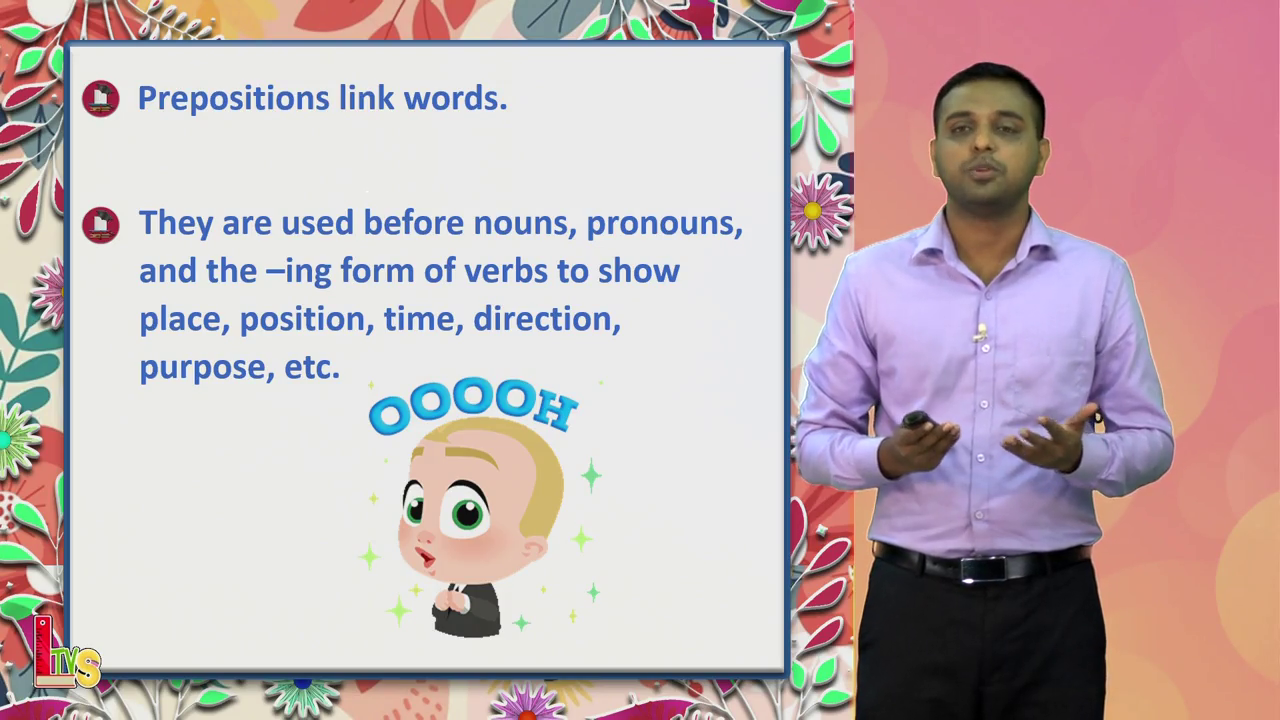 Prepositions link words.

They are used before nouns, pronouns, and the –ing form of verbs to show place, position, time, direction, purpose, etc.

OOOOH

LTVS